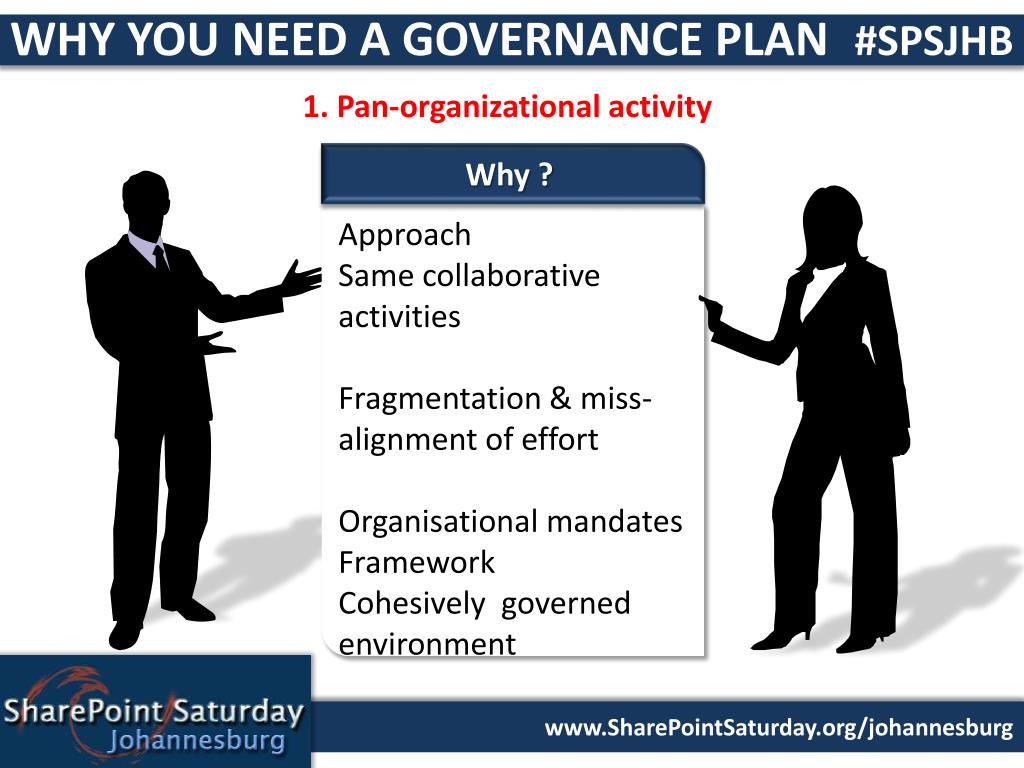 WHY YOU NEED A GOVERNANCE PLAN #SPSJHB

1. Pan-organizational activity

Why ?

Approach
Same collaborative activities

Fragmentation & miss-alignment of effort

Organisational mandates
Framework
Cohesively governed environment

SharePoint Saturday
Johannesburg

www.SharePointSaturday.org/johannesburg